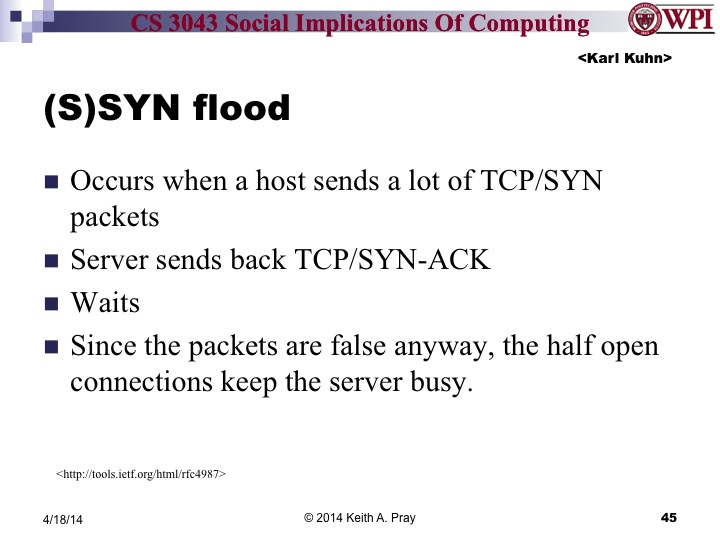 CS 3043 Social Implications Of Computing

WPI

<Karl Kuhn>

(S)SYN flood

- Occurs when a host sends a lot of TCP/SYN packets
- Server sends back TCP/SYN-ACK
- Waits
- Since the packets are false anyway, the half open connections keep the server busy.

<http://tools.ietf.org/html/rfc4987>

4/18/14

© 2014 Keith A. Pray

45